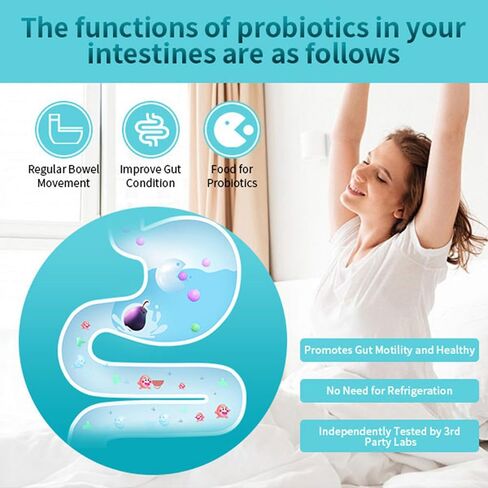 The functions of probiotics in your intestines are as follows

Regular Bowel Movement

Improve Gut Condition

Food for Probiotics

Promotes Gut Motility and Healthy

No Need for Refrigeration

Independently Tested by 3rd Party Labs